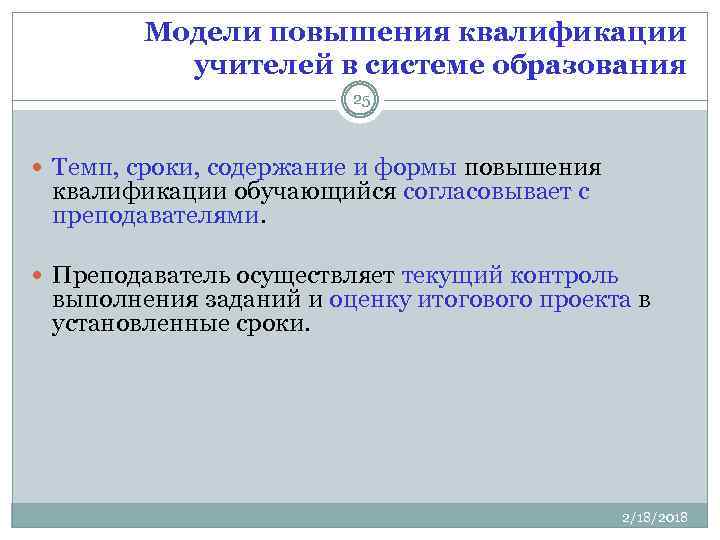 Модели повышения квалификации учителей в системе образования

25

Темп, сроки, содержание и формы повышения квалификации обучающийся согласовывает с преподавателями.

Преподаватель осуществляет текущий контроль выполнения заданий и оценку итогового проекта в установленные сроки.

2/18/2018